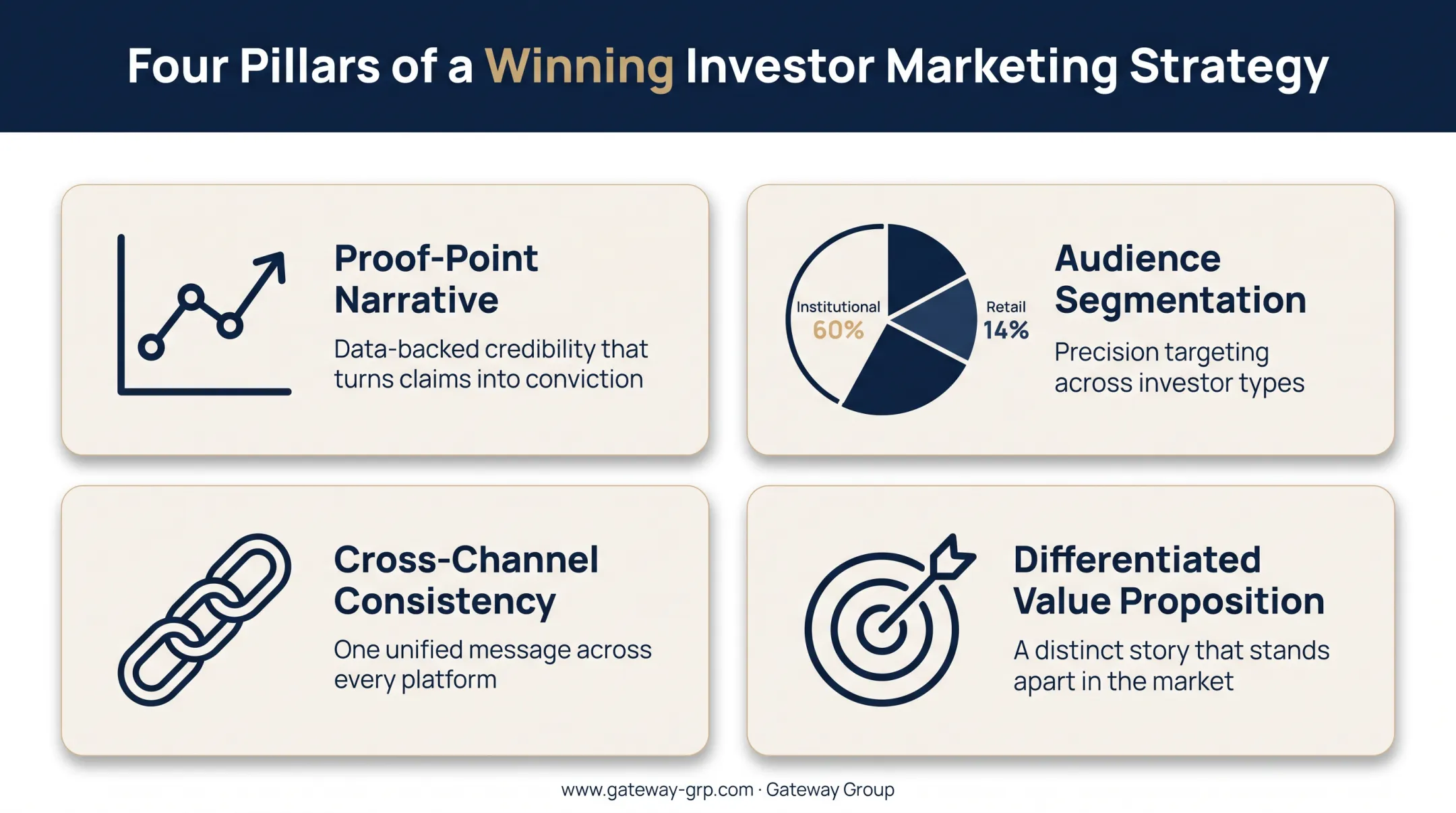 Four Pillars of a Winning Investor Marketing Strategy

Proof-Point Narrative

Data-backed credibility that turns claims into conviction

Institutional
60%

Retail
14%

Audience Segmentation

Precision targeting across investor types

Cross-Channel Consistency

One unified message across every platform

Differentiated Value Proposition

A distinct story that stands apart in the market

www.gateway-grp.com · Gateway Group